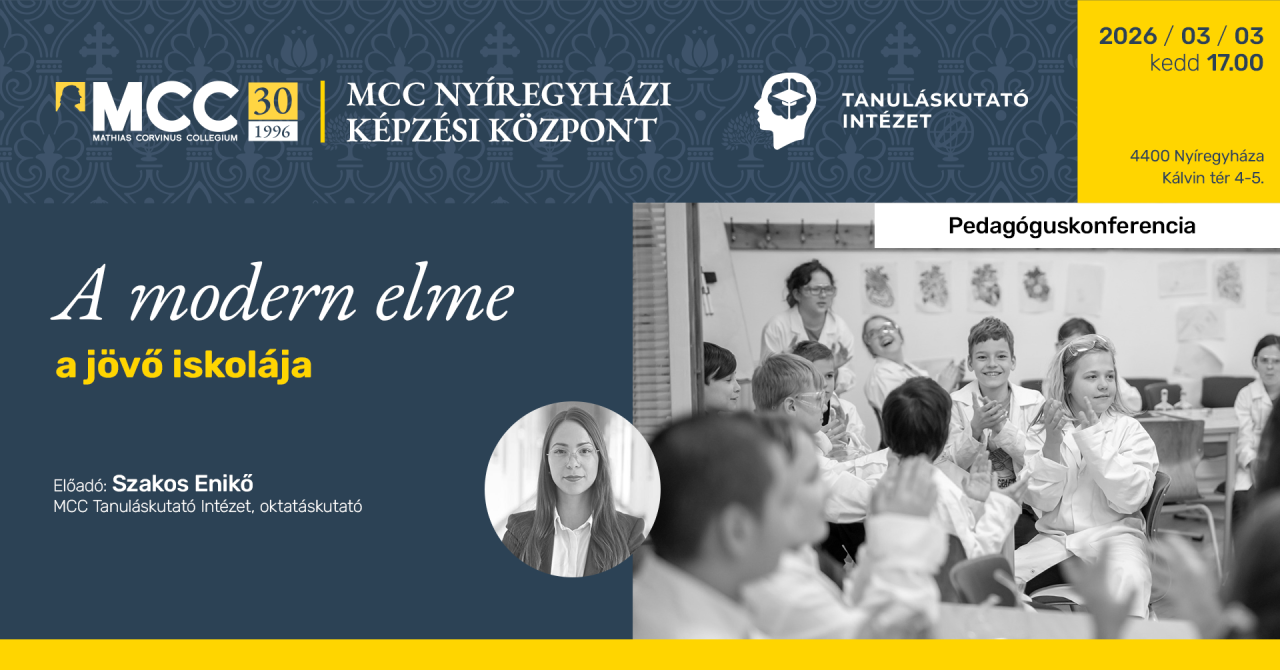 MCC
MATHIAS CORVINUS COLLEGIUM
30
1996
MCC NYÍREGYHÁZI KÉPZÉSI KÖZPONT

TANULÁSKUTATÓ INTÉZET

2026 / 03 / 03
kedd 17.00

4400 Nyíregyháza
Kálvin tér 4-5.

Pedagóguskonferencia

A modern elme

a jövő iskolája

Előadó: Szakos Enikő
MCC Tanuláskutató Intézet, oktatáskutató